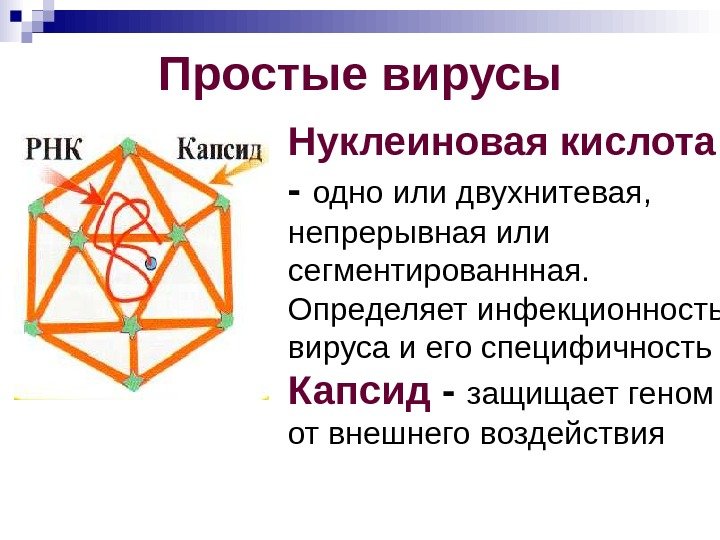 Простые вирусы

РНК

Капсид

Нуклеиновая кислота - одно или двухнитевая, непрерывная или сегментированнная. Определяет инфекционность вируса и его специфичность

Капсид - защищает геном от внешнего воздействия